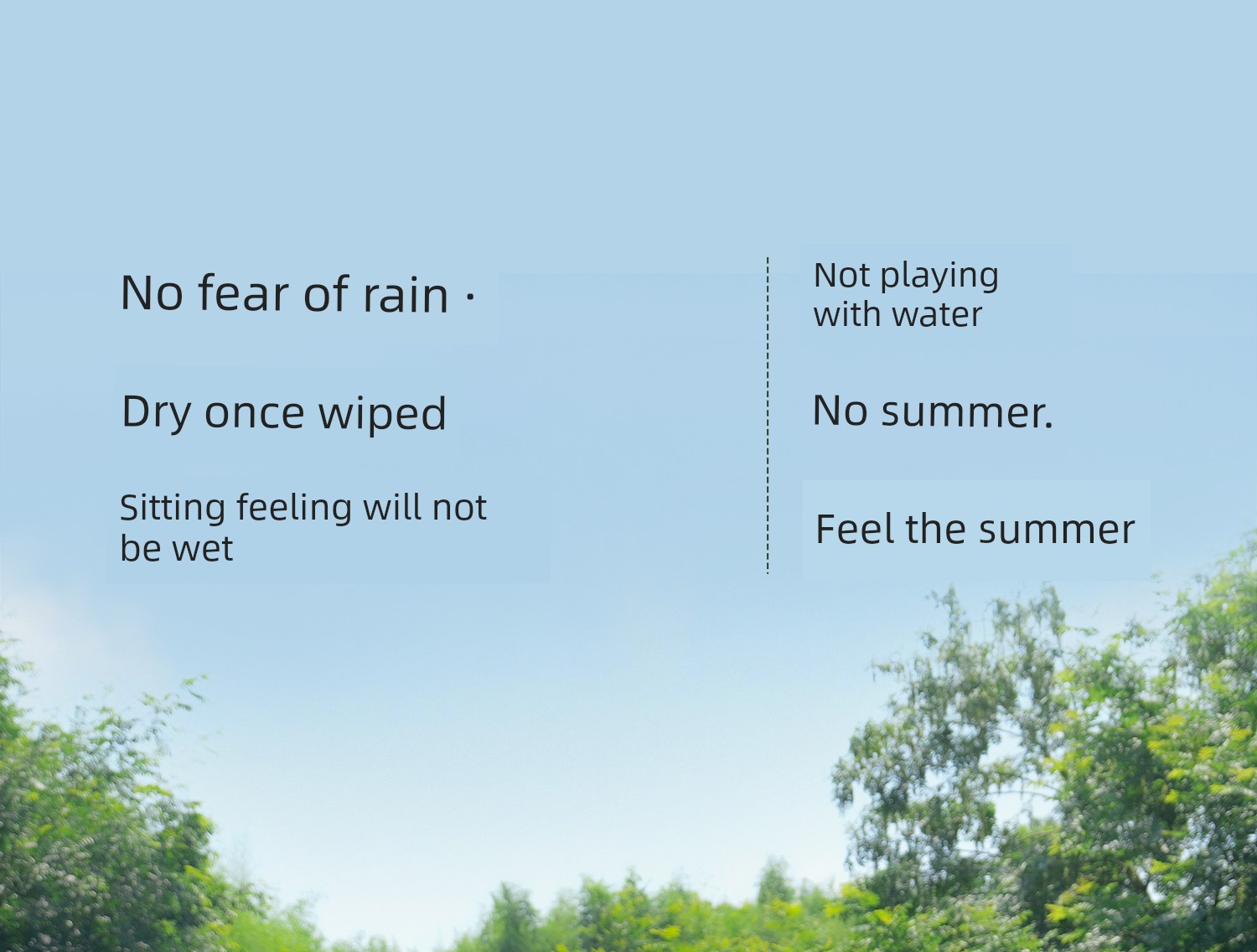 No fear of rain ·

Dry once wiped

Sitting feeling will not be wet

Not playing with water

No summer.

Feel the summer